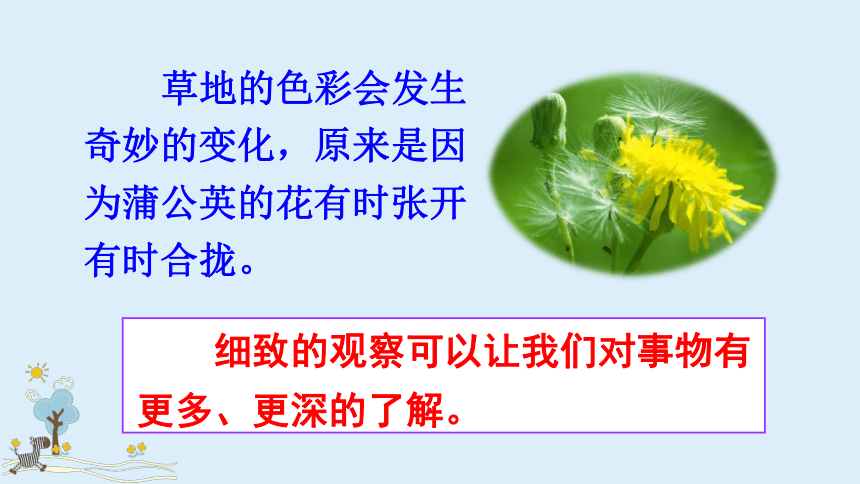 草地的色彩会发生奇妙的变化，原来是因为蒲公英的花有时张开有时合拢。

细致的观察可以让我们对事物有更多、更深的了解。